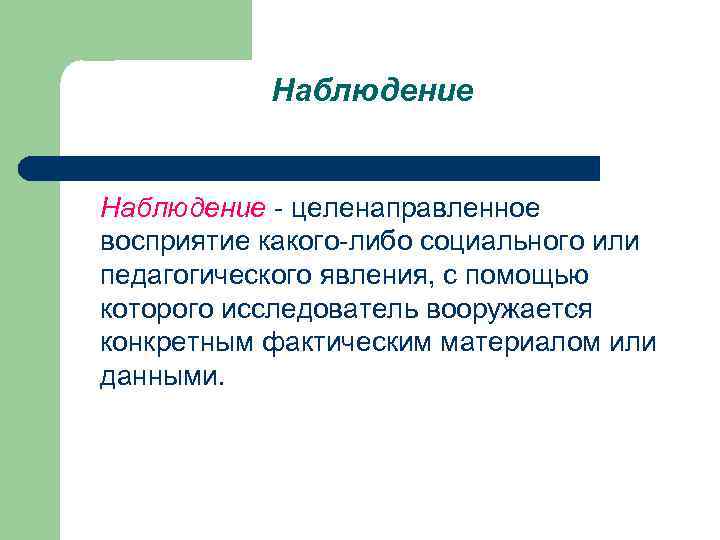 Наблюдение

Наблюдение - целенаправленное восприятие какого-либо социального или педагогического явления, с помощью которого исследователь вооружается конкретным фактическим материалом или данными.